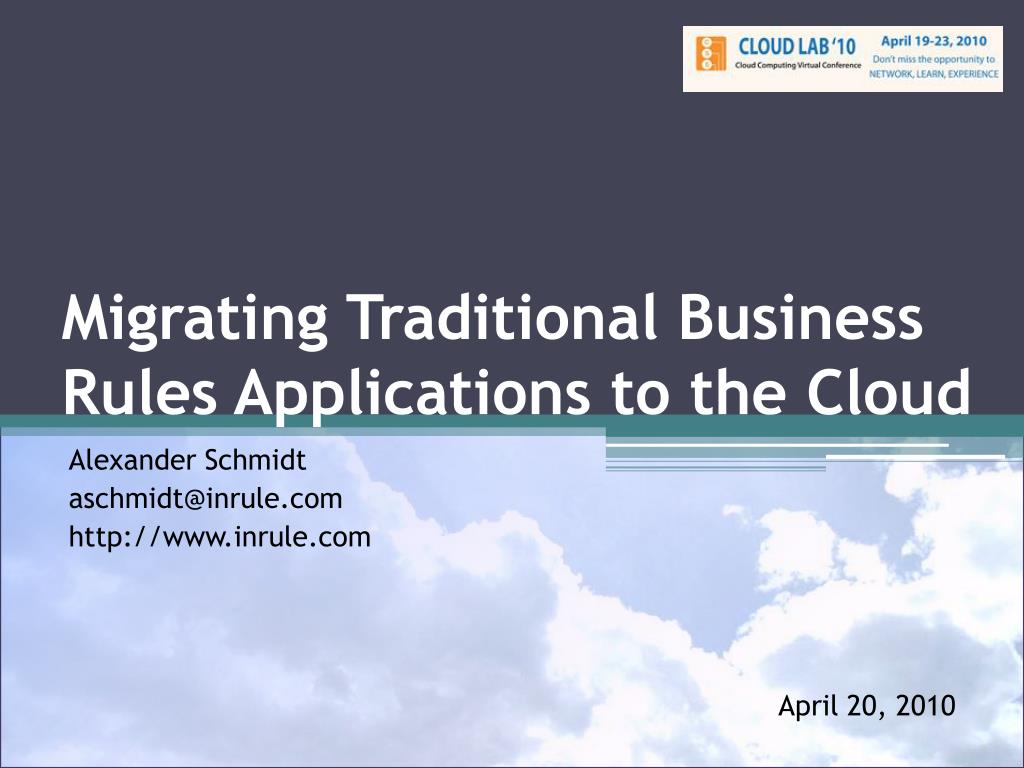 CLOUD LAB '10
Cloud Computing Virtual Conference
April 19-23, 2010
Don't miss the opportunity to
NETWORK, LEARN, EXPERIENCE

Migrating Traditional Business Rules Applications to the Cloud

Alexander Schmidt
aschmidt@inrule.com
http://www.inrule.com

April 20, 2010